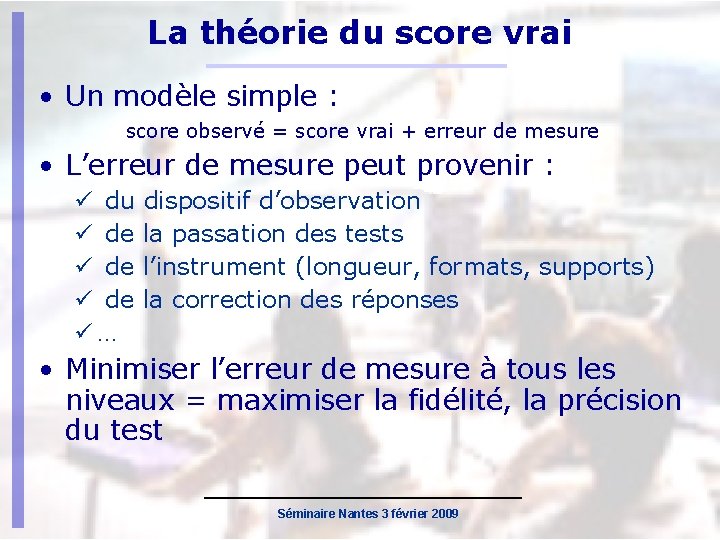 La théorie du score vrai

• Un modèle simple :

score observé = score vrai + erreur de mesure

• L'erreur de mesure peut provenir :
✓ du dispositif d'observation
✓ de la passation des tests
✓ de l'instrument (longueur, formats, supports)
✓ de la correction des réponses
✓ …

• Minimiser l'erreur de mesure à tous les niveaux = maximiser la fidélité, la précision du test

Séminaire Nantes 3 février 2009